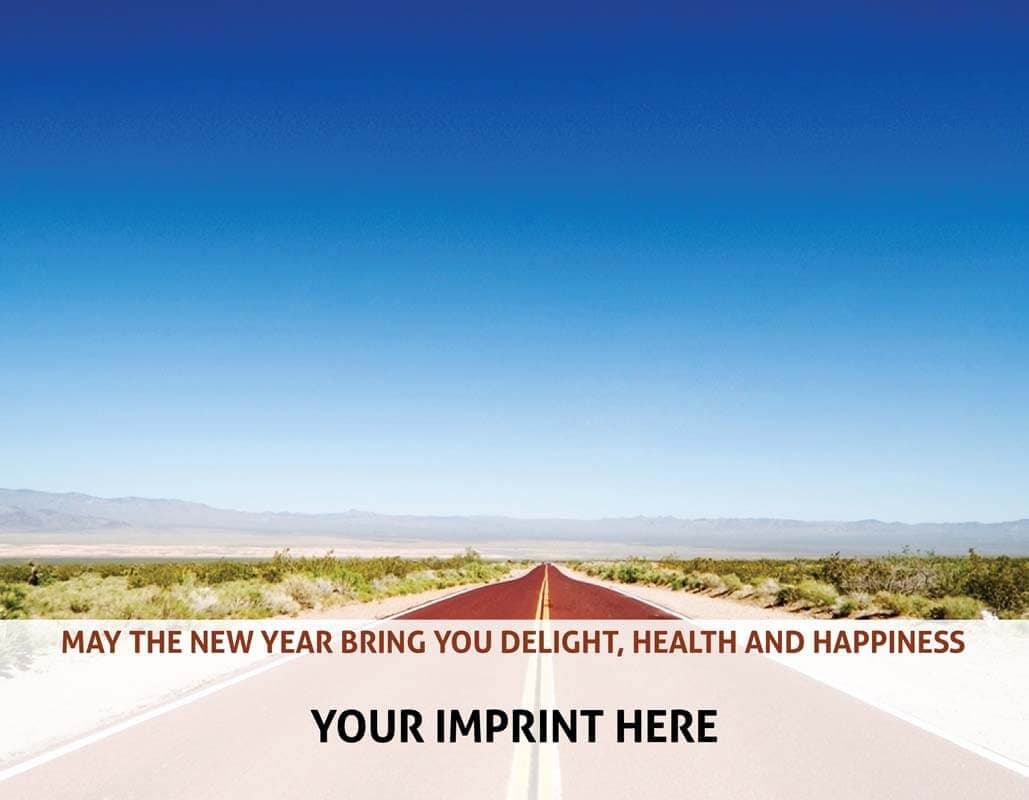 MAY THE NEW YEAR BRING YOU DELIGHT, HEALTH AND HAPPINESS

YOUR IMPRINT HERE